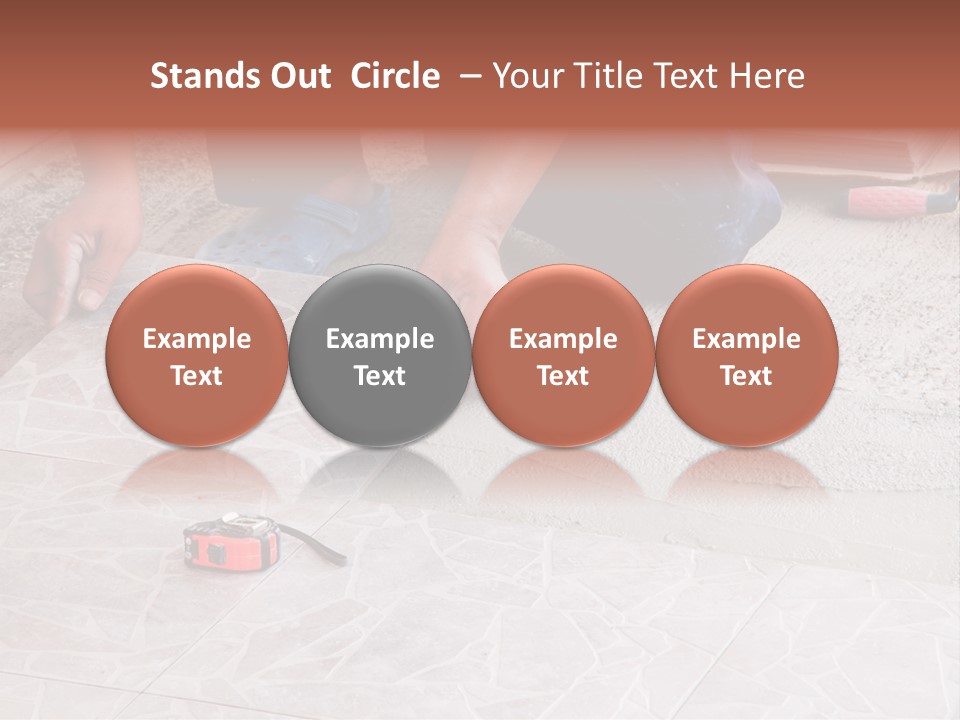 Stands Out Circle – Your Title Text Here

Example Text

Example Text

Example Text

Example Text